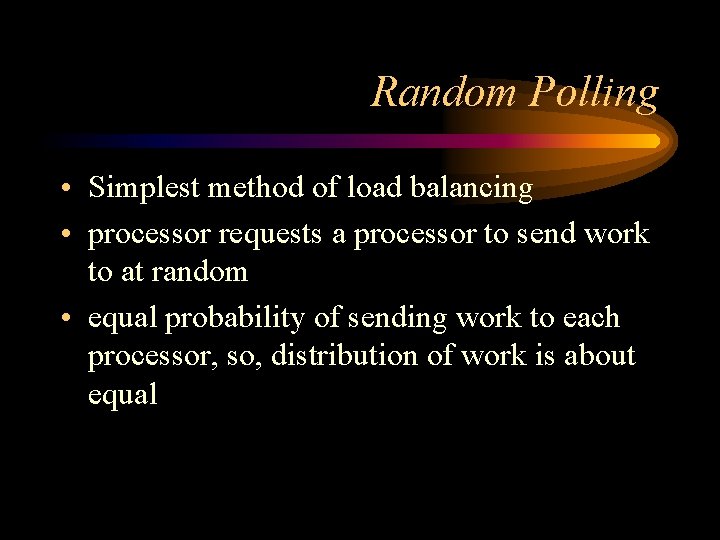 Random Polling

• Simplest method of load balancing
• processor requests a processor to send work to at random
• equal probability of sending work to each processor, so, distribution of work is about equal